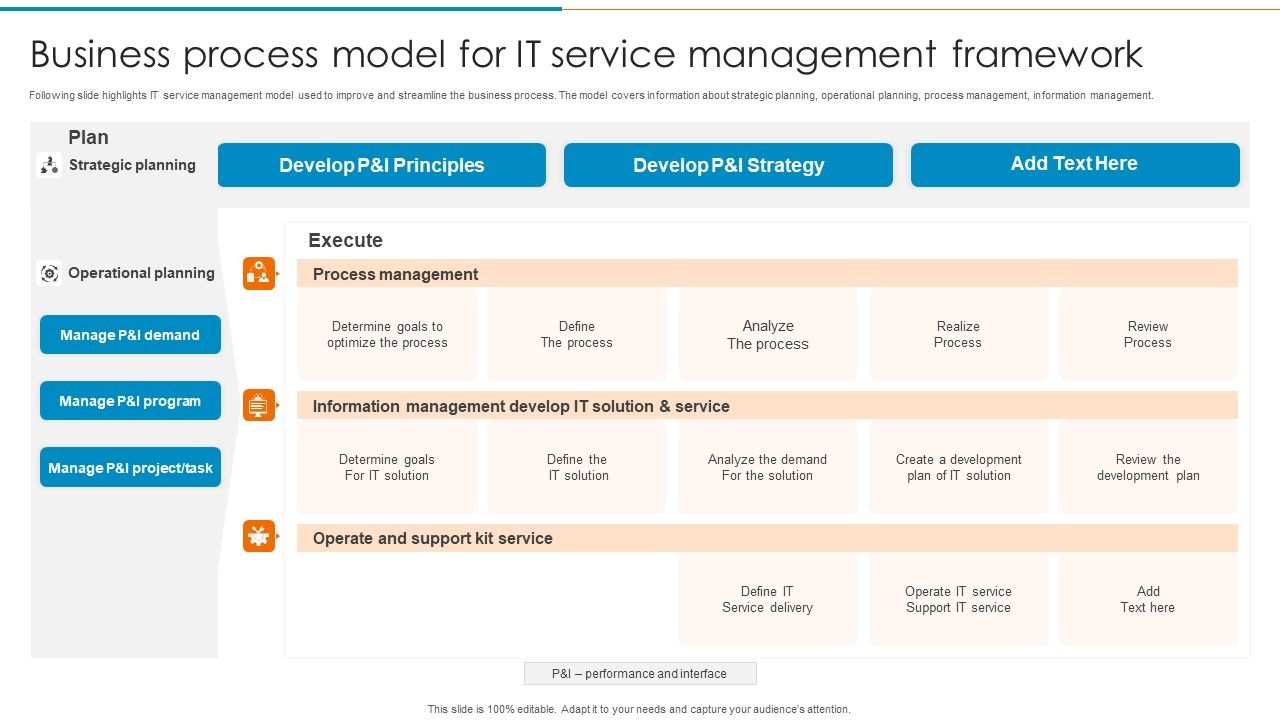 Business process model for IT service management framework

Following slide highlights IT service management model used to improve and streamline the business process. The model covers information about strategic planning, operational planning, process management, information management.

Plan

Strategic planning

Develop P&I Principles

Develop P&I Strategy

Add Text Here

Operational planning

Manage P&I demand

Manage P&I program

Manage P&I project/task

Execute

Process management

Determine goals to optimize the process

Define The process

Analyze The process

Realize Process

Review Process

Information management develop IT solution & service

Determine goals For IT solution

Define the IT solution

Analyze the demand For the solution

Create a development plan of IT solution

Review the development plan

Operate and support kit service

Define IT Service delivery

Operate IT service Support IT service

Add Text here

P&I – performance and interface

This slide is 100% editable. Adapt it to your needs and capture your audience's attention.